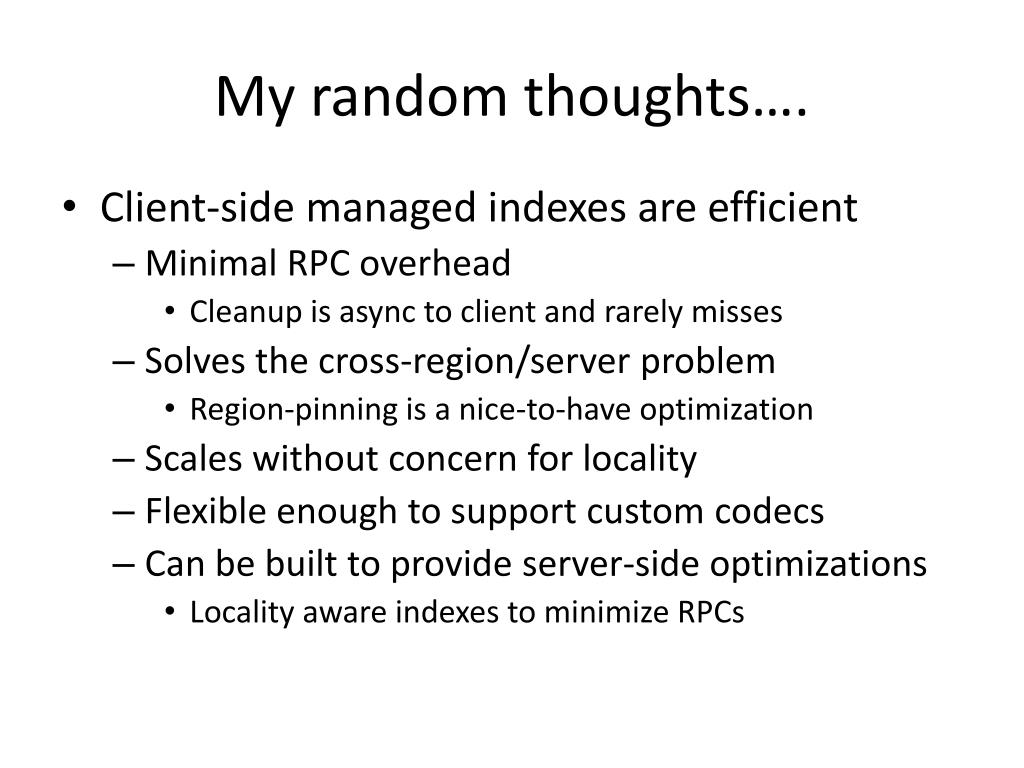 My random thoughts….

• Client-side managed indexes are efficient
– Minimal RPC overhead
• Cleanup is async to client and rarely misses
– Solves the cross-region/server problem
• Region-pinning is a nice-to-have optimization
– Scales without concern for locality
– Flexible enough to support custom codecs
– Can be built to provide server-side optimizations
• Locality aware indexes to minimize RPCs